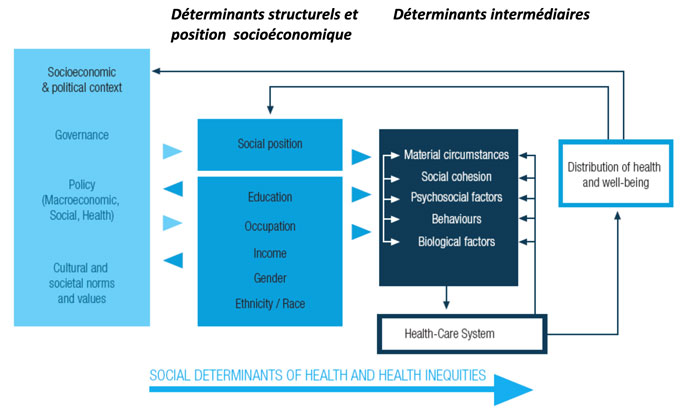 Déterminants structurels et position socioéconomique

Déterminants intermédiaires

Socioeconomic & political context

Governance

Policy (Macroeconomic, Social, Health)

Cultural and societal norms and values

Social position

Education

Occupation

Income

Gender

Ethnicity / Race

Material circumstances

Social cohesion

Psychosocial factors

Behaviours

Biological factors

Distribution of health and well-being

Health-Care System

SOCIAL DETERMINANTS OF HEALTH AND HEALTH INEQUITIES